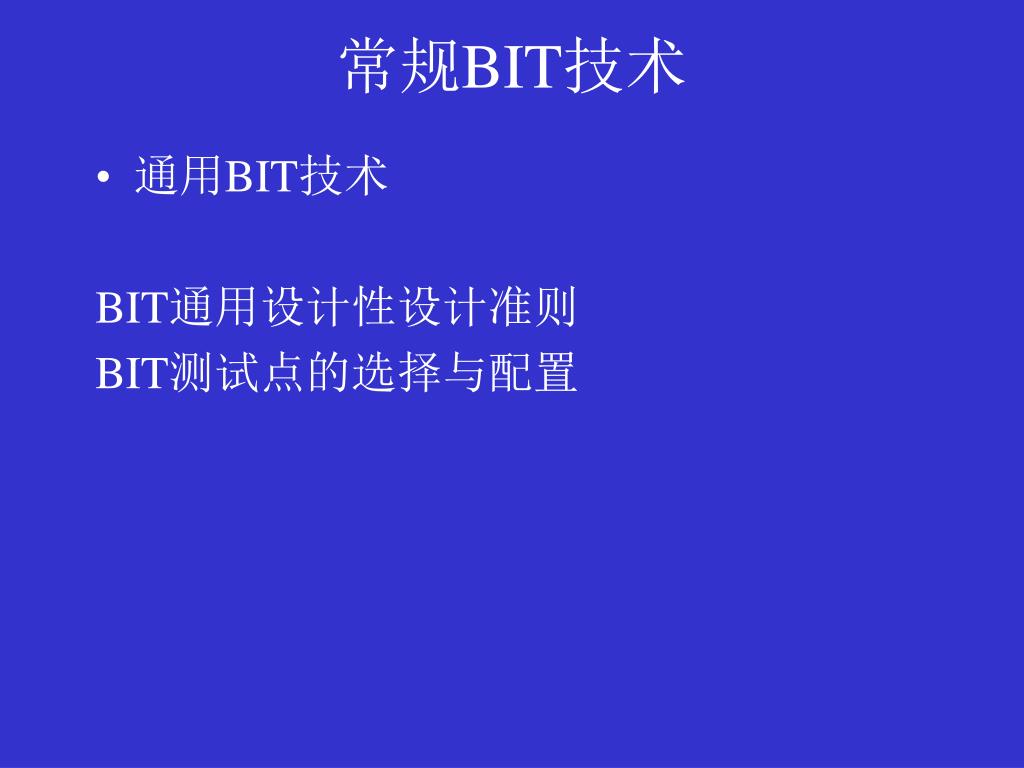 常规BIT技术

• 通用BIT技术

BIT通用设计性设计准则
BIT测试点的选择与配置